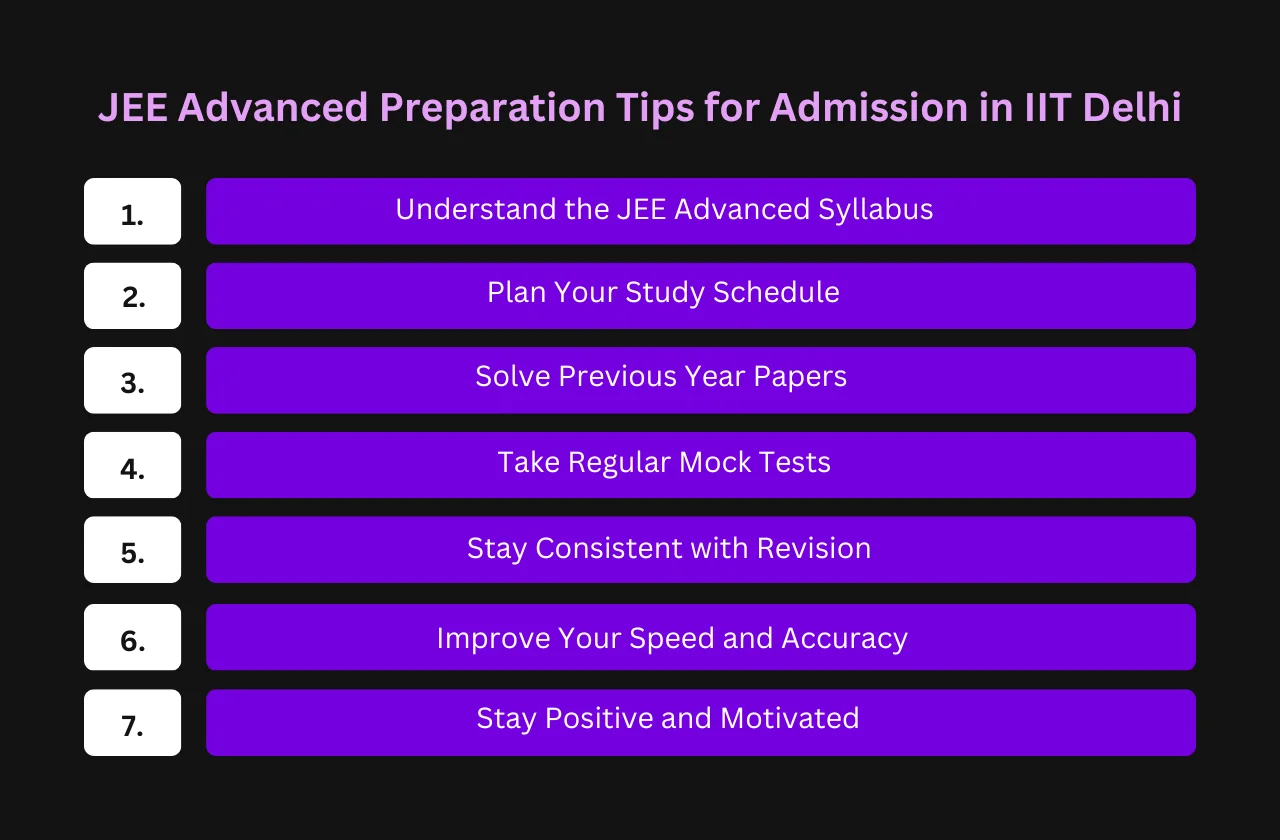 JEE Advanced Preparation Tips for Admission in IIT Delhi

1. Understand the JEE Advanced Syllabus

2. Plan Your Study Schedule

3. Solve Previous Year Papers

4. Take Regular Mock Tests

5. Stay Consistent with Revision

6. Improve Your Speed and Accuracy

7. Stay Positive and Motivated